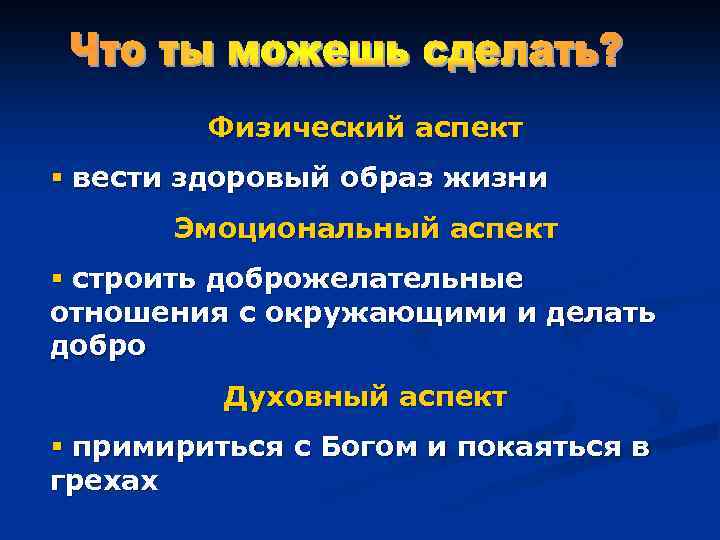 Что ты можешь сделать?

Физический аспект

▪ вести здоровый образ жизни

Эмоциональный аспект

▪ строить доброжелательные отношения с окружающими и делать добро

Духовный аспект

▪ примириться с Богом и покаяться в грехах